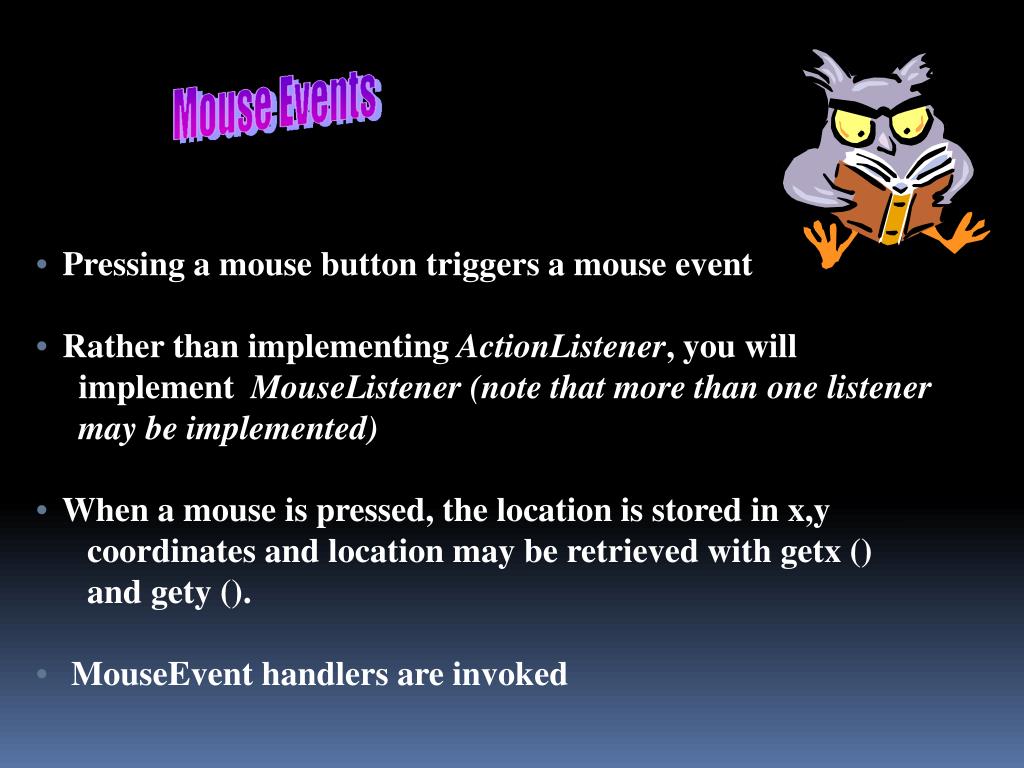 Mouse Events

• Pressing a mouse button triggers a mouse event

• Rather than implementing ActionListener, you will implement MouseListener (note that more than one listener may be implemented)

• When a mouse is pressed, the location is stored in x,y coordinates and location may be retrieved with getx () and gety ().

• MouseEvent handlers are invoked